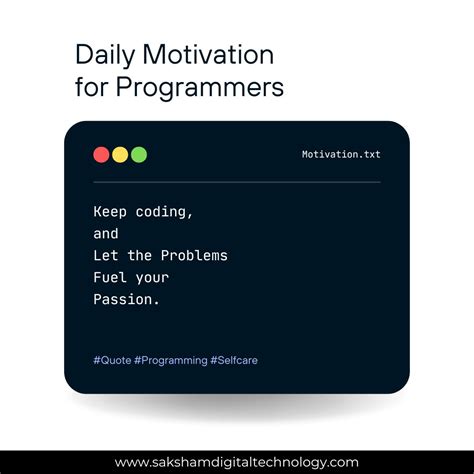 Daily Motivation for Programmers

Motivation.txt

Keep coding,
and
Let the Problems
Fuel your
Passion.

#Quote #Programming #Selfcare

www.sakshamdigitaltechnology.com